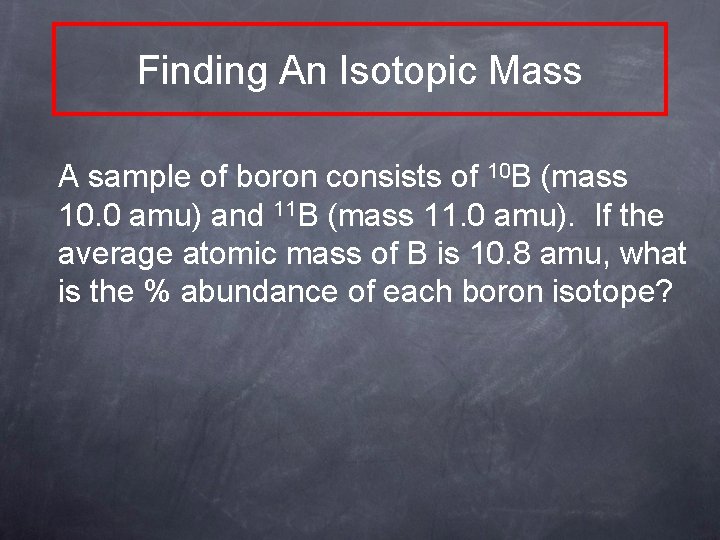 Finding An Isotopic Mass

A sample of boron consists of $^{10}B$ (mass 10.0 amu) and $^{11}B$ (mass 11.0 amu). If the average atomic mass of B is 10.8 amu, what is the % abundance of each boron isotope?